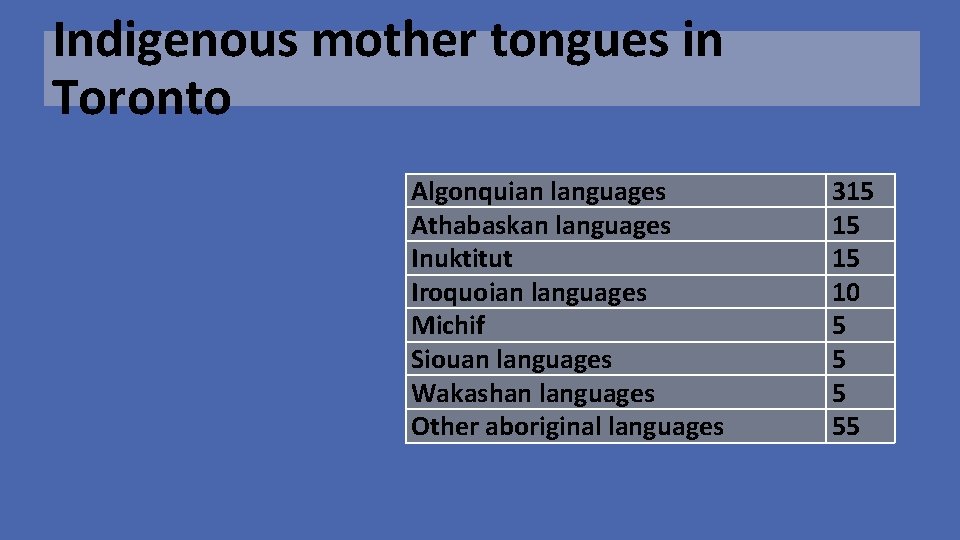 Indigenous mother tongues in Toronto

| Algonquian languages | 315 |
|---|---|
| Athabaskan languages | 15 |
| Inuktitut | 15 |
| Iroquoian languages | 10 |
| Michif | 5 |
| Siouan languages | 5 |
| Wakashan languages | 5 |
| Other aboriginal languages | 55 |